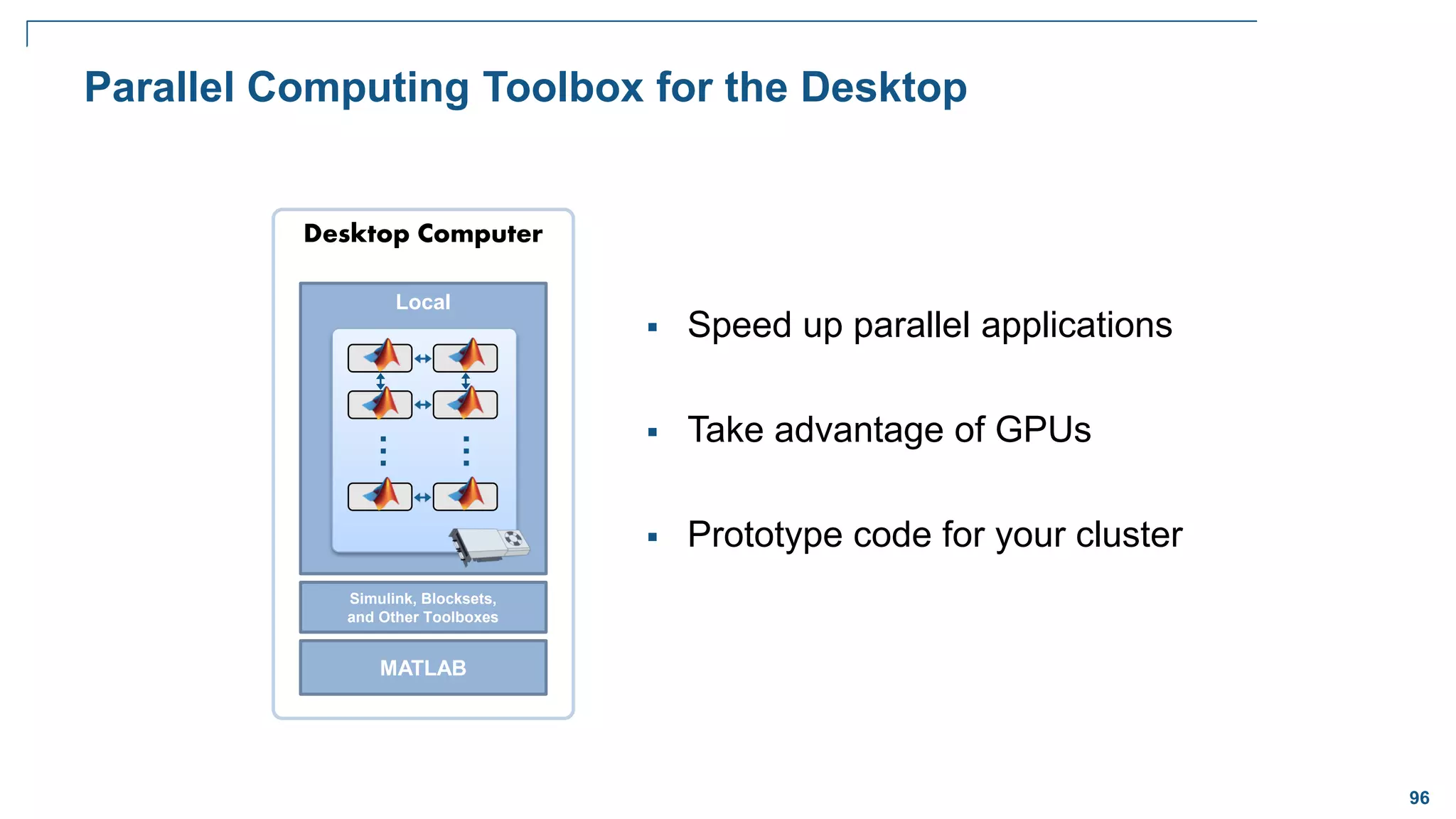 Parallel Computing Toolbox for the Desktop

Desktop Computer

Local

Simulink, Blocksets, and Other Toolboxes

MATLAB

▪ Speed up parallel applications

▪ Take advantage of GPUs

▪ Prototype code for your cluster

96